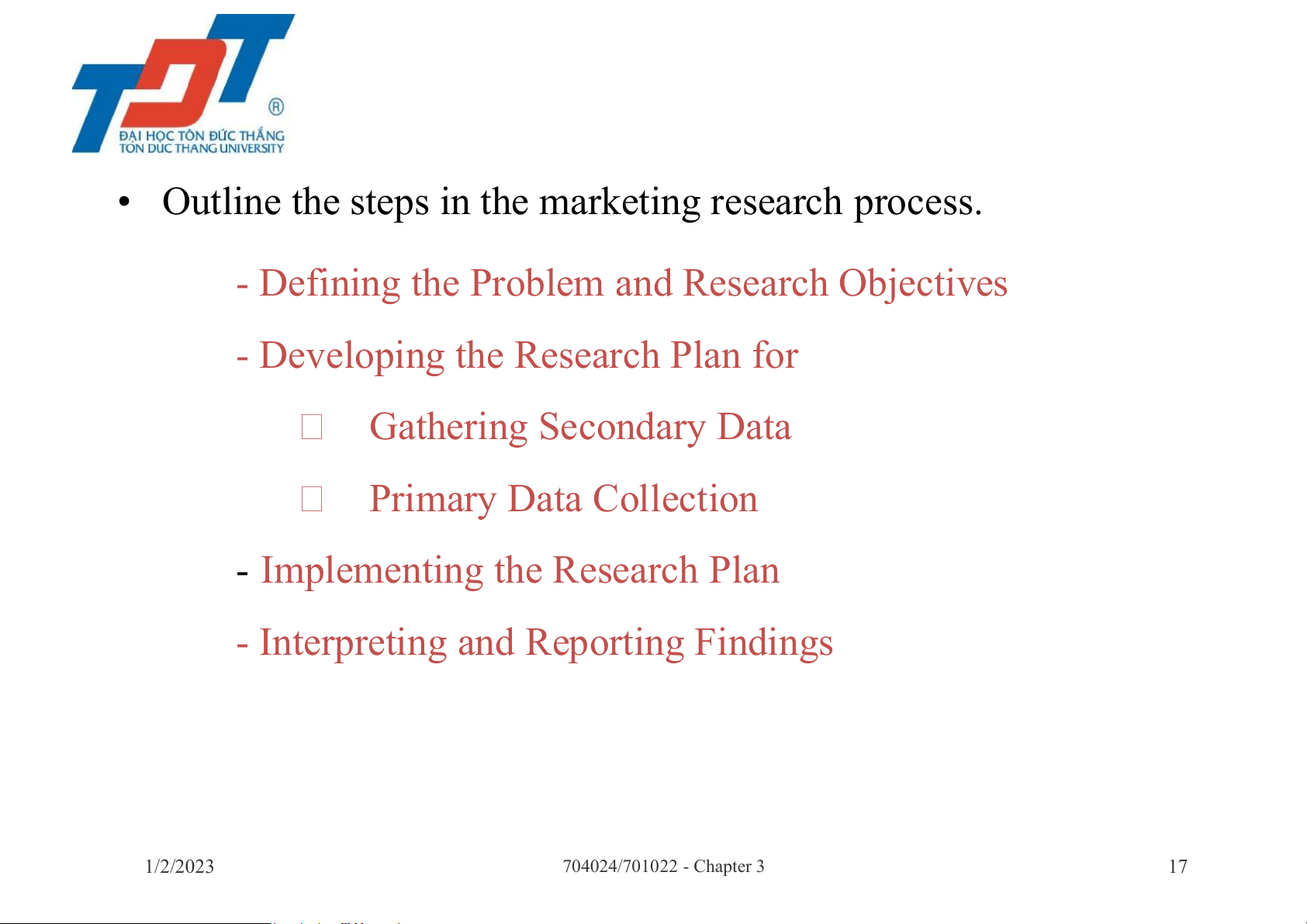 TDT
®
ĐẠI HỌC TÔN ĐỨC THẮNG
TON DUC THANG UNIVERSITY

• Outline the steps in the marketing research process.

- Defining the Problem and Research Objectives

- Developing the Research Plan for

□ Gathering Secondary Data

□ Primary Data Collection

- Implementing the Research Plan

- Interpreting and Reporting Findings

1/2/2023

704024/701022 - Chapter 3

17